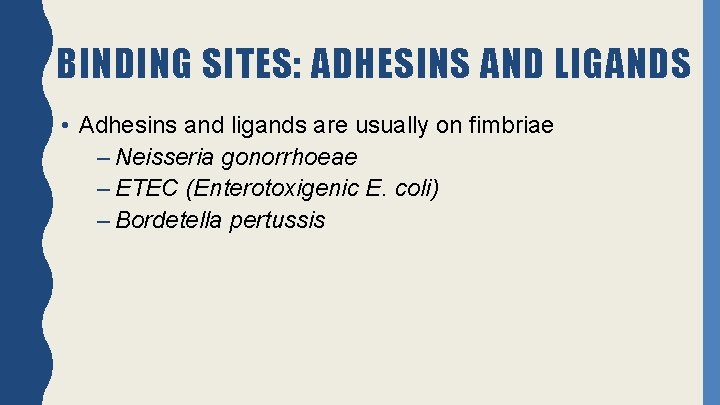 BINDING SITES: ADHESINS AND LIGANDS

• Adhesins and ligands are usually on fimbriae
– Neisseria gonorrhoeae
– ETEC (Enterotoxigenic E. coli)
– Bordetella pertussis